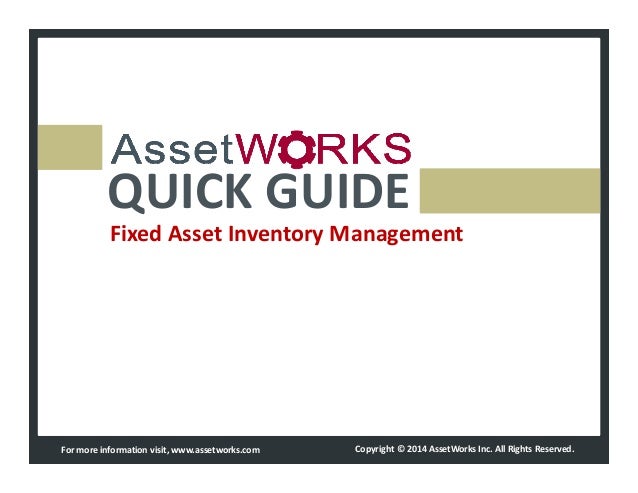 AssetWORKS
QUICK GUIDE
Fixed Asset Inventory Management

For more information visit, www.assetworks.com

Copyright © 2014 AssetWorks Inc. All Rights Reserved.